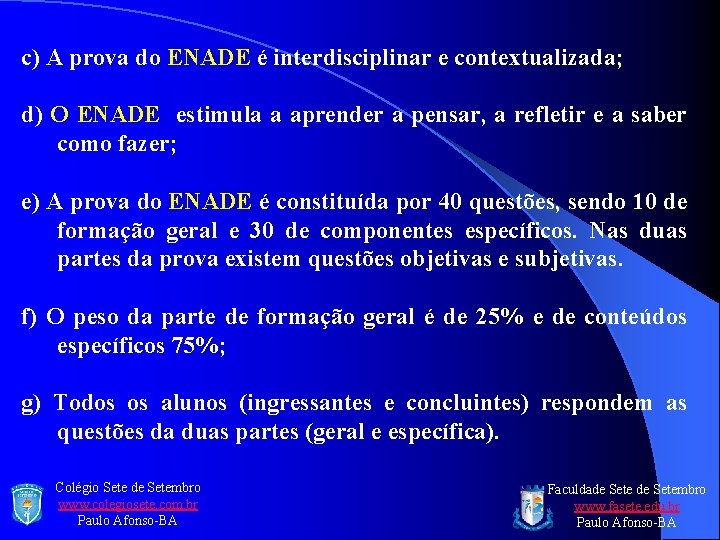 c) A prova do ENADE é interdisciplinar e contextualizada;

d) O ENADE estimula a aprender a pensar, a refletir e a saber como fazer;

e) A prova do ENADE é constituída por 40 questões, sendo 10 de formação geral e 30 de componentes específicos. Nas duas partes da prova existem questões objetivas e subjetivas.

f) O peso da parte de formação geral é de 25% e de conteúdos específicos 75%;

g) Todos os alunos (ingressantes e concluintes) respondem as questões da duas partes (geral e específica).

Colégio Sete de Setembro
www.colegiosete.com.br
Paulo Afonso-BA

Faculdade Sete de Setembro
www.fasete.edu.br
Paulo Afonso-BA